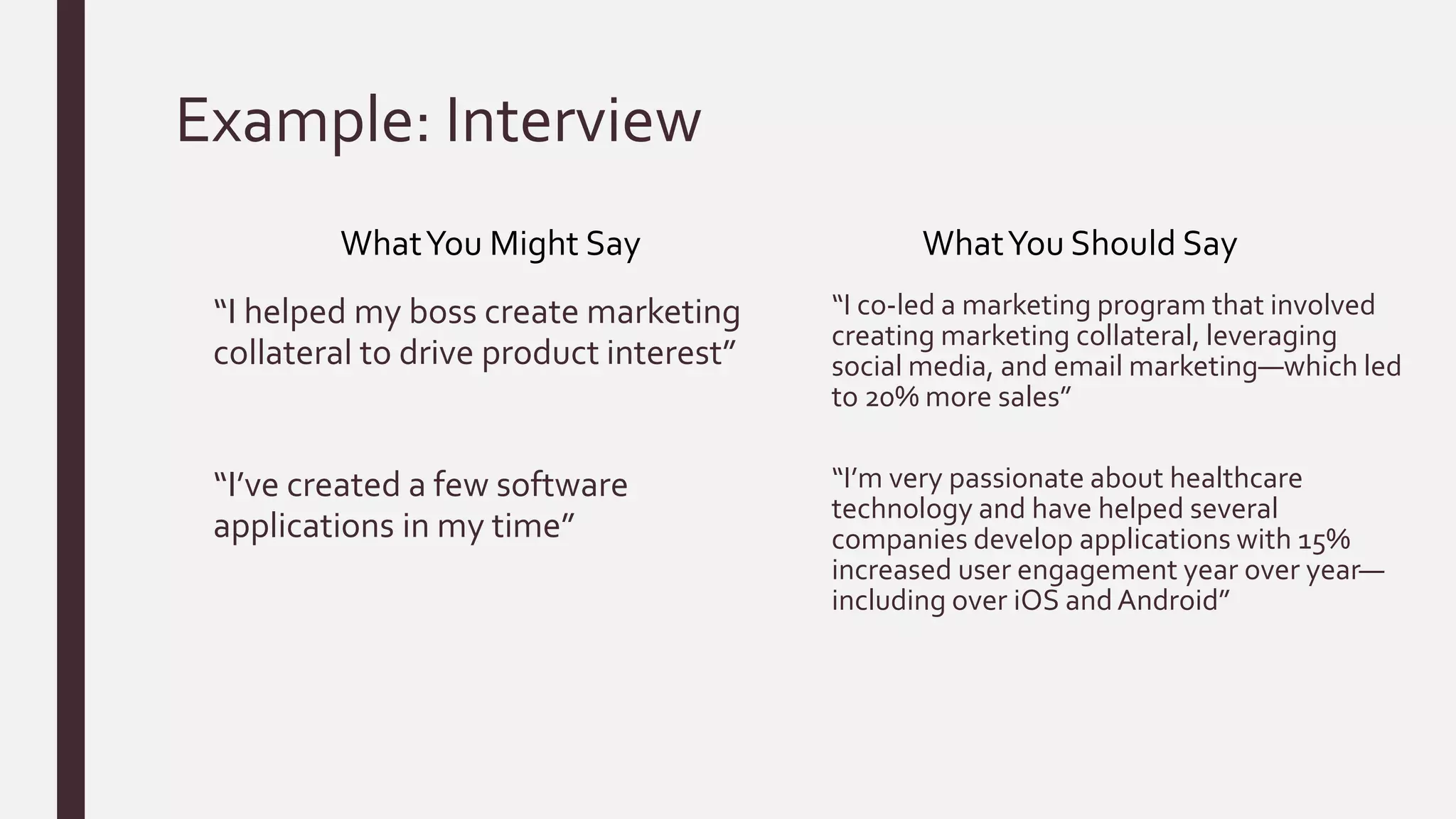 Example: Interview

What You Might Say

“I helped my boss create marketing collateral to drive product interest”

“I’ve created a few software applications in my time”

What You Should Say

“I co-led a marketing program that involved creating marketing collateral, leveraging social media, and email marketing—which led to 20% more sales”

“I’m very passionate about healthcare technology and have helped several companies develop applications with 15% increased user engagement year over year—including over iOS and Android”